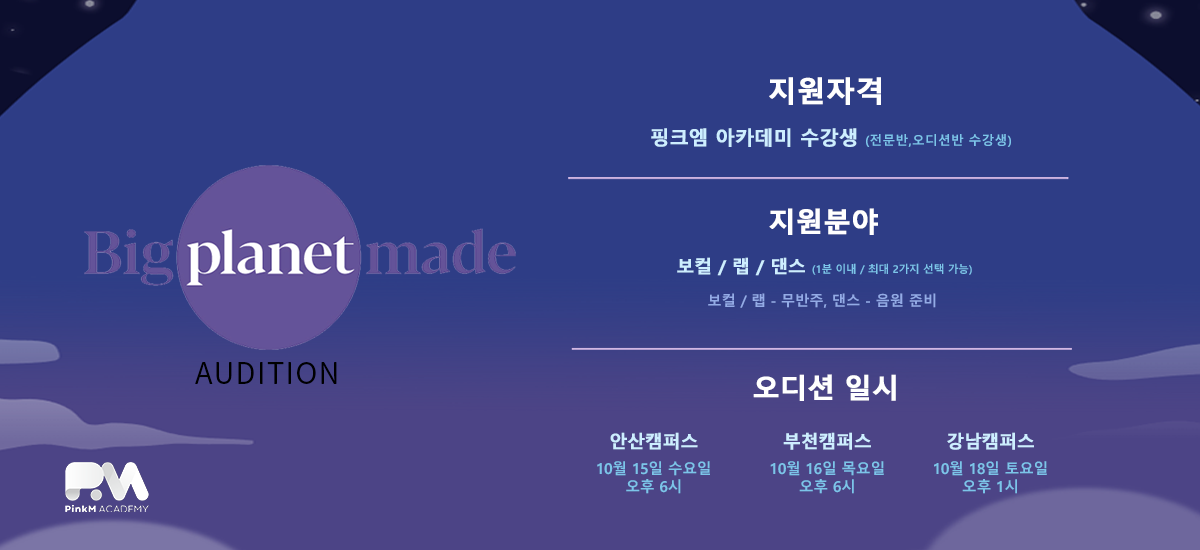 Big planet made
AUDITION

PM
PinkM ACADEMY

지원자격

핑크엠 아카데미 수강생 (전문반,오디션반 수강생)

지원분야

보컬 / 랩 / 댄스 (1분 이내 / 최대 2가지 선택 가능)

보컬 / 랩 - 무반주, 댄스 - 음원 준비

오디션 일시

안산캠퍼스
10월 15일 수요일
오후 6시

부천캠퍼스
10월 16일 목요일
오후 6시

강남캠퍼스
10월 18일 토요일
오후 1시